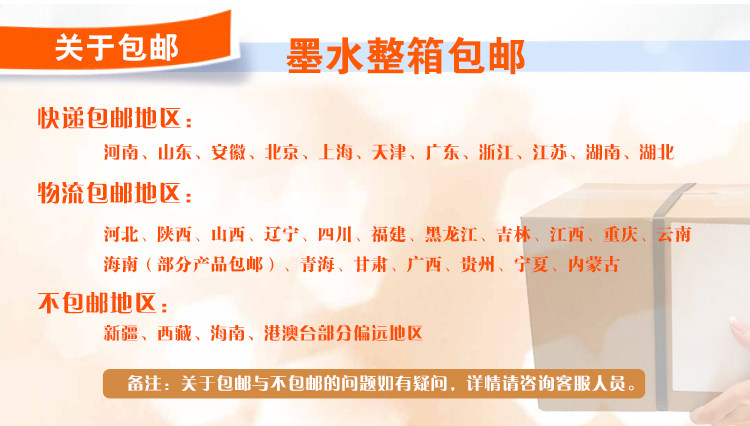 关于包邮

墨水整箱包邮

快递包邮地区：

河南、山东、安徽、北京、上海、天津、广东、浙江、江苏、湖南、湖北

物流包邮地区：

河北、陕西、山西、辽宁、四川、福建、黑龙江、吉林、江西、重庆、云南 海南（部分产品包邮）、青海、甘肃、广西、贵州、宁夏、内蒙古

不包邮地区：

新疆、西藏、海南、港澳台部分偏远地区

备注：关于包邮与不包邮的问题如有疑问，详情请咨询客服人员。